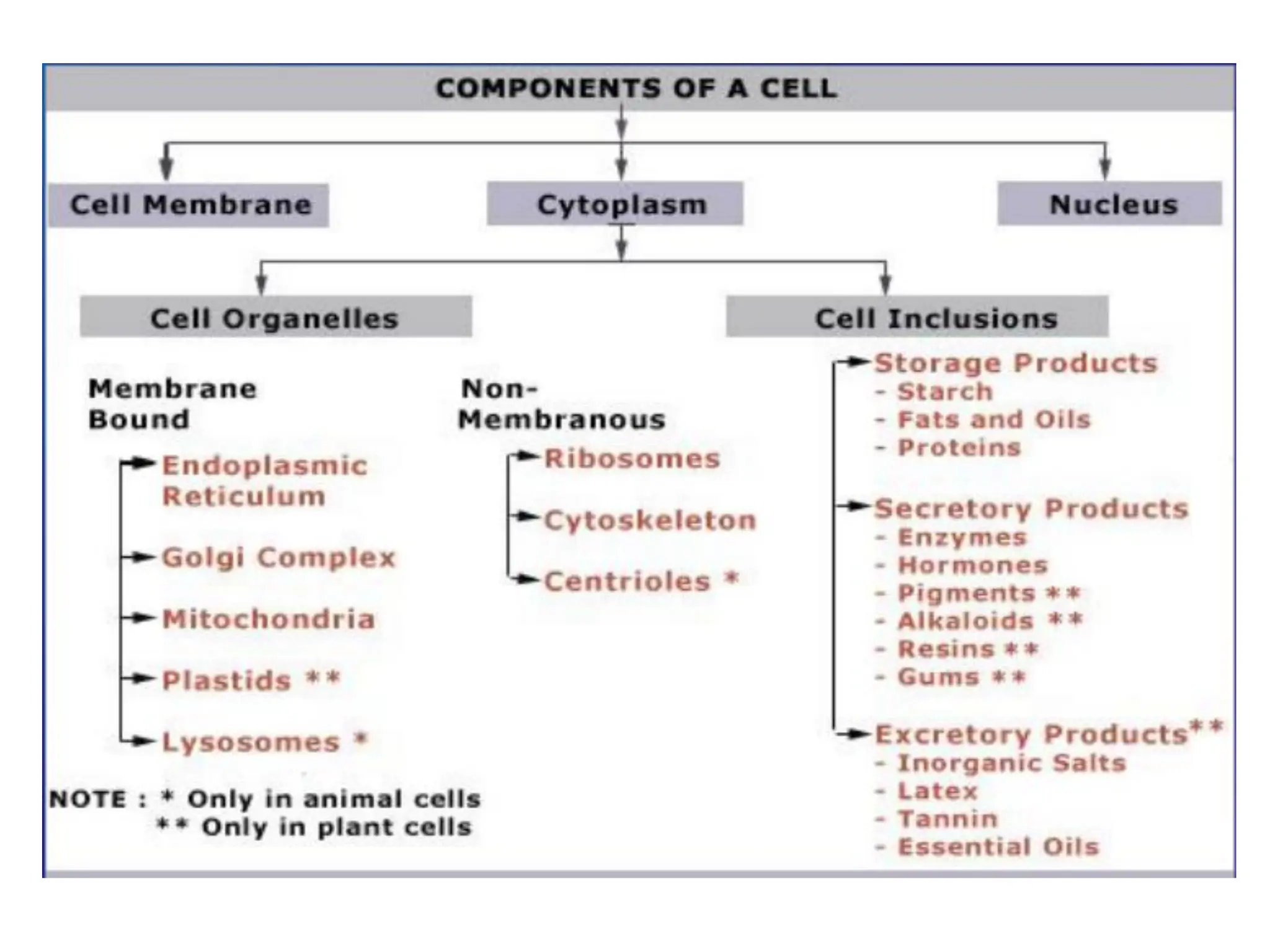 COMPONENTS OF A CELL

Cell Membrane

Cytoplasm

Nucleus

Cell Organelles

Cell Inclusions

Membrane Bound

Endoplasmic Reticulum

Golgi Complex

Mitochondria

Plastids **

Lysosomes *

Non-Membranous

Ribosomes

Cytoskeleton

Centrioles *

Storage Products
- Starch
- Fats and Oils
- Proteins

Secretory Products
- Enzymes
- Hormones
- Pigments **
- Alkaloids **
- Resins **
- Gums **

Excretory Products**
- Inorganic Salts
- Latex
- Tannin
- Essential Oils

NOTE : * Only in animal cells
** Only in plant cells